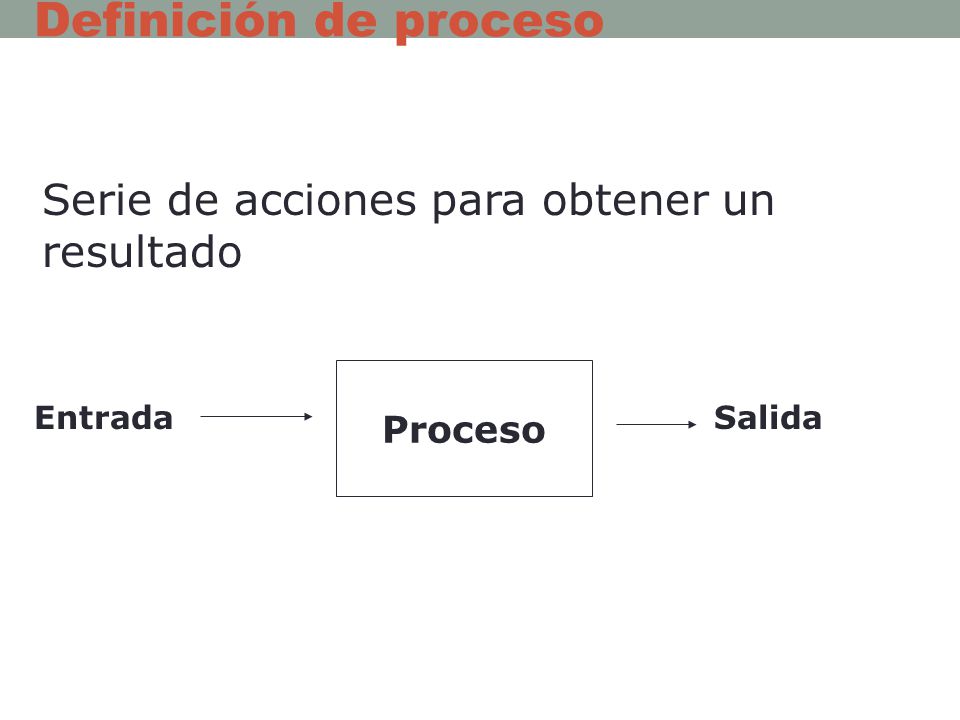 Definición de proceso

Serie de acciones para obtener un resultado

Entrada

Proceso

Salida